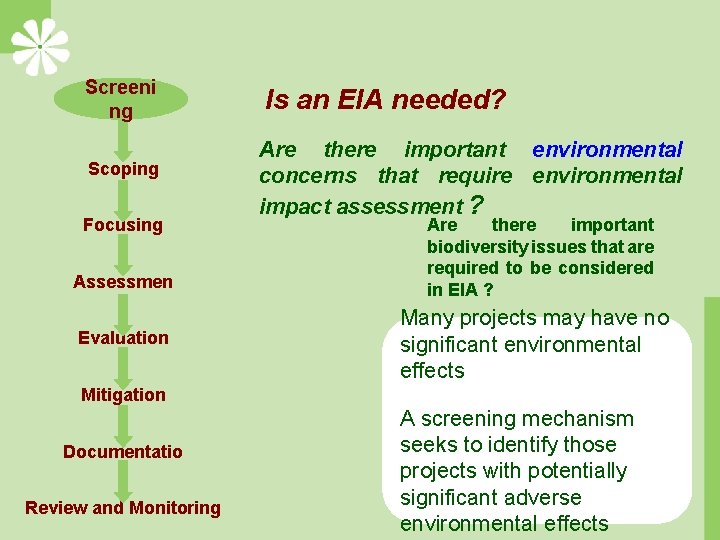 Screening

Scoping

Focusing

Assessmen

Evaluation

Mitigation

Documentatio

Review and Monitoring

Is an EIA needed?

Are there important environmental concerns that require environmental impact assessment ?

Are there important biodiversity issues that are required to be considered in EIA ?

Many projects may have no significant environmental effects

A screening mechanism seeks to identify those projects with potentially significant adverse environmental effects